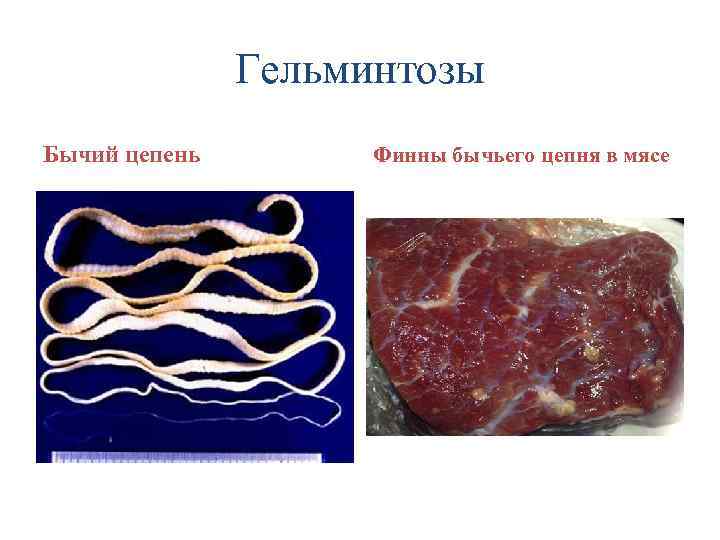 Гельминтозы

Бычий цепень

Финны бычьего цепня в мясе